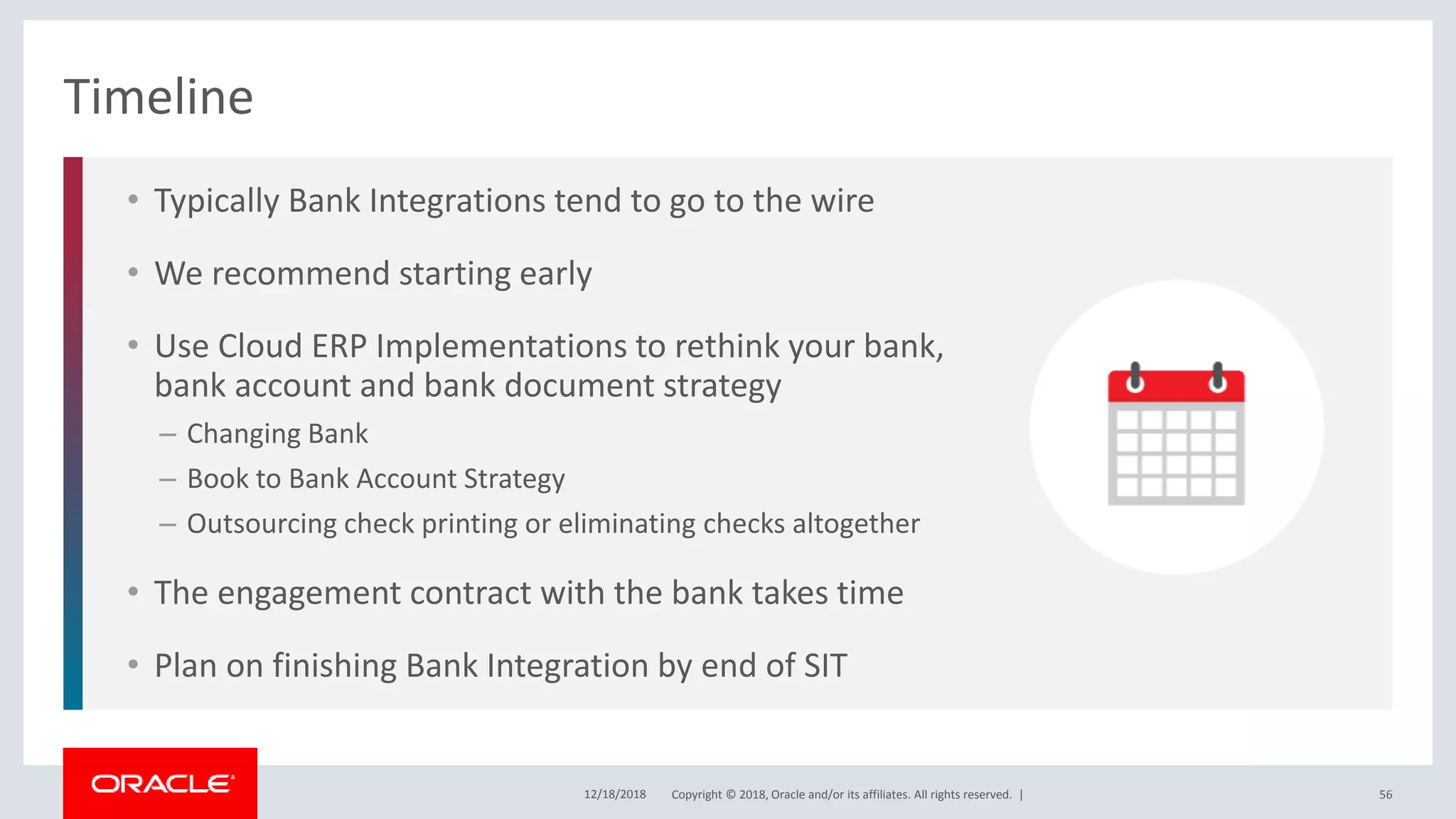 Timeline

• Typically Bank Integrations tend to go to the wire

• We recommend starting early

• Use Cloud ERP Implementations to rethink your bank, bank account and bank document strategy

– Changing Bank

– Book to Bank Account Strategy

– Outsourcing check printing or eliminating checks altogether

• The engagement contract with the bank takes time

• Plan on finishing Bank Integration by end of SIT

ORACLE

12/18/2018 Copyright © 2018, Oracle and/or its affiliates. All rights reserved. | 56